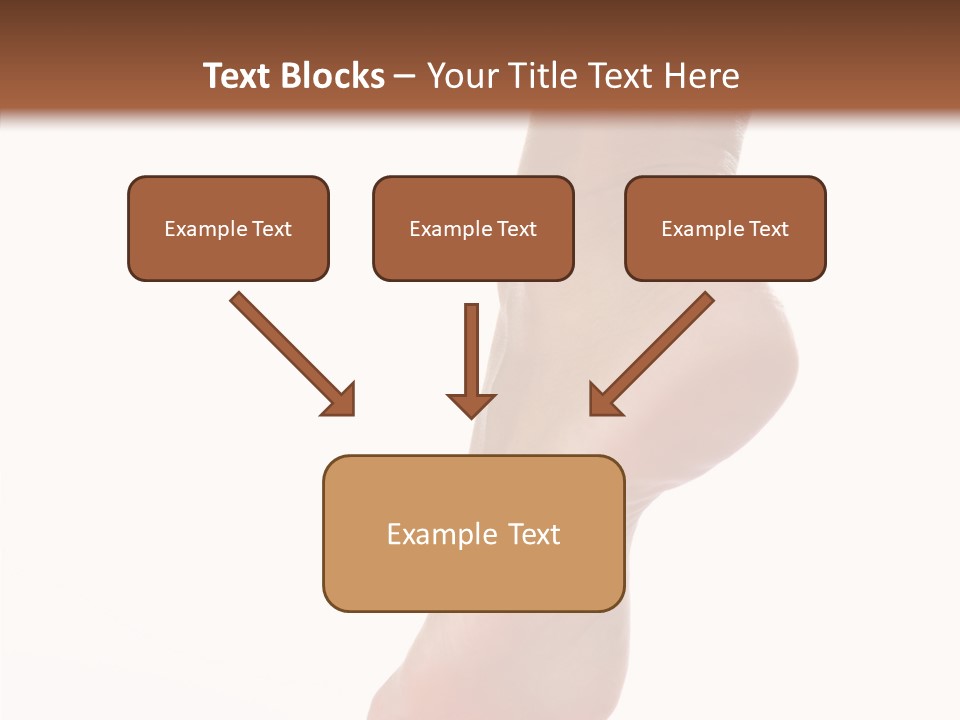 Text Blocks – Your Title Text Here

Example Text

Example Text

Example Text

Example Text